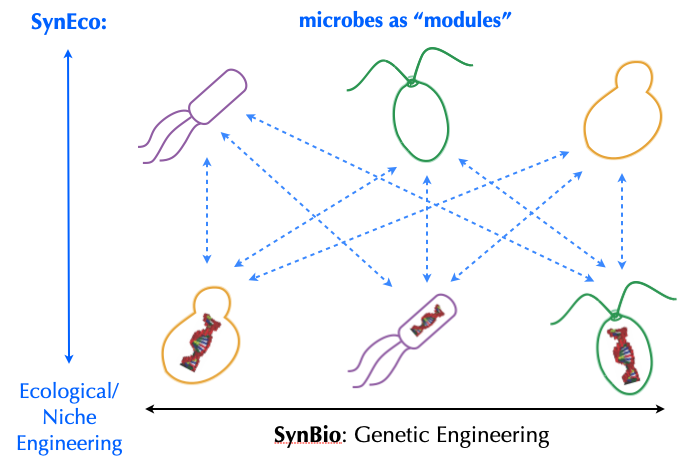 SynEco:

microbes as “modules”

Ecological/ Niche Engineering

SynBio: Genetic Engineering